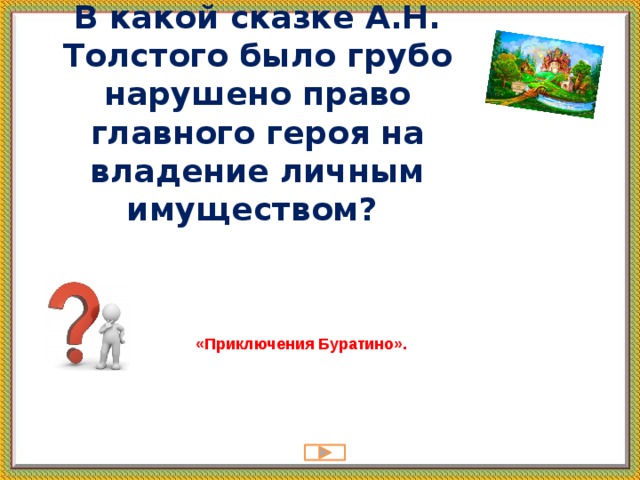 В какой сказке А.Н. Толстого было грубо нарушено право главного героя на владение личным имуществом?

«Приключения Буратино».